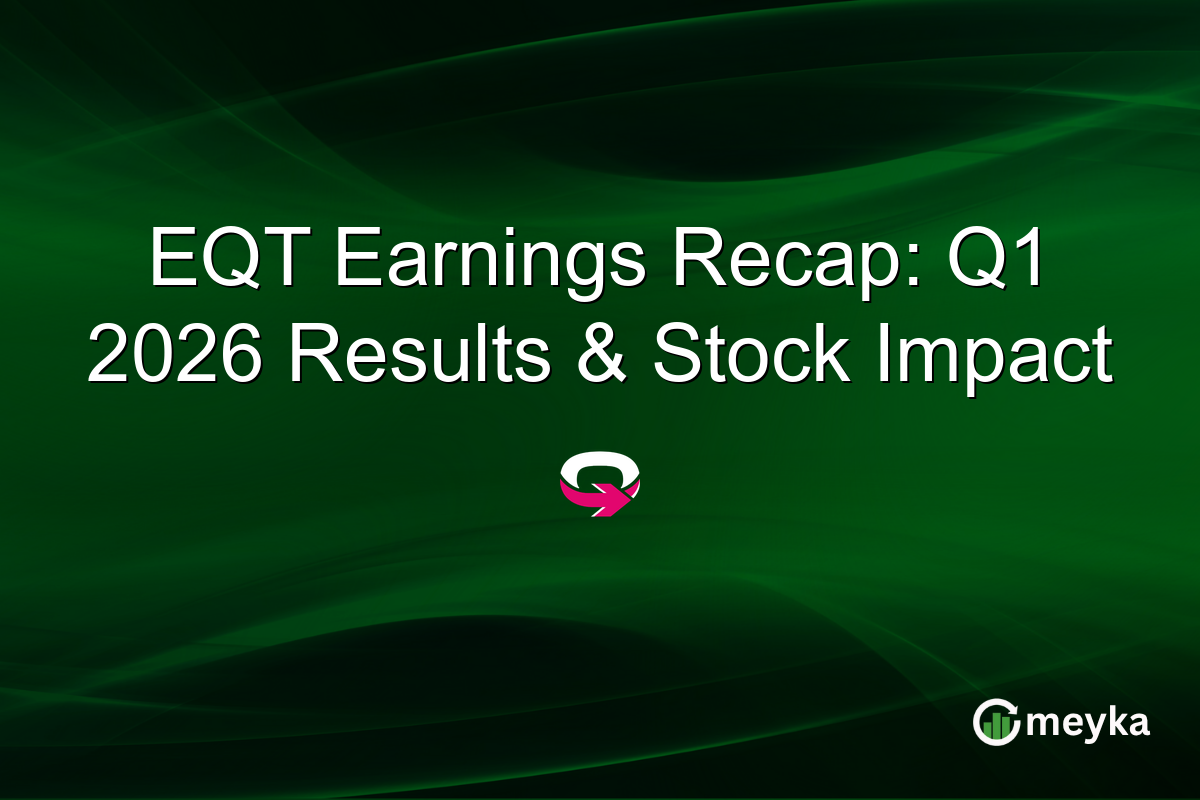 EQT Earnings Recap: Q1 2026 Results & Stock Impact

meyka